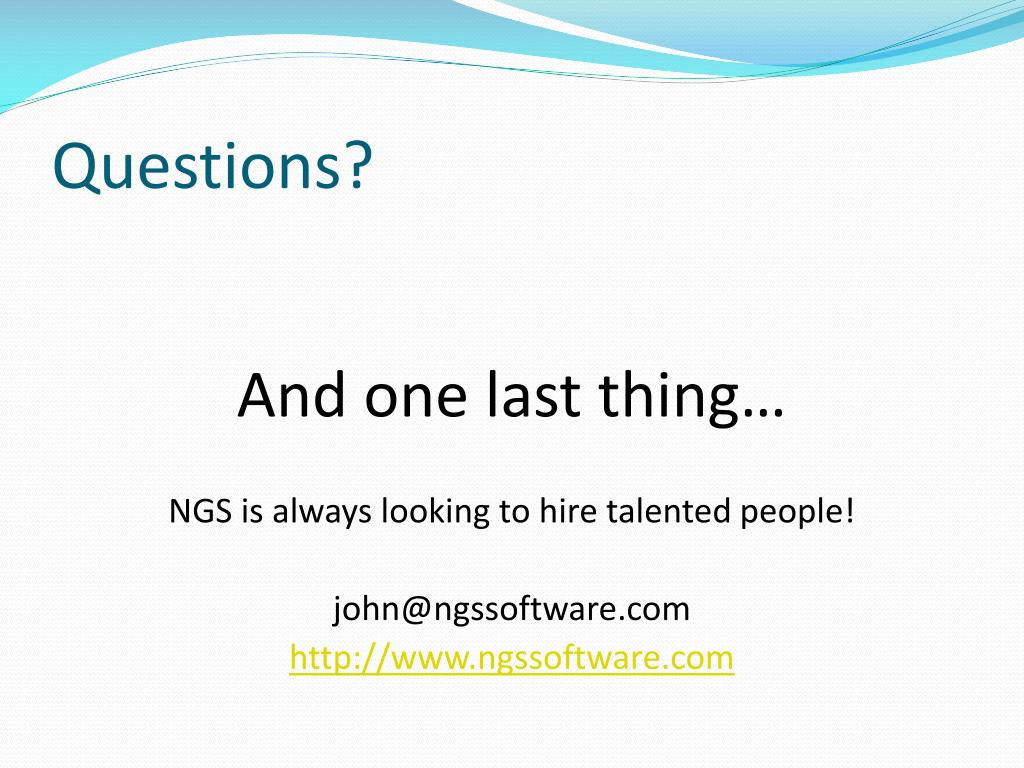 Questions?

And one last thing…

NGS is always looking to hire talented people!

john@ngssoftware.com
http://www.ngssoftware.com